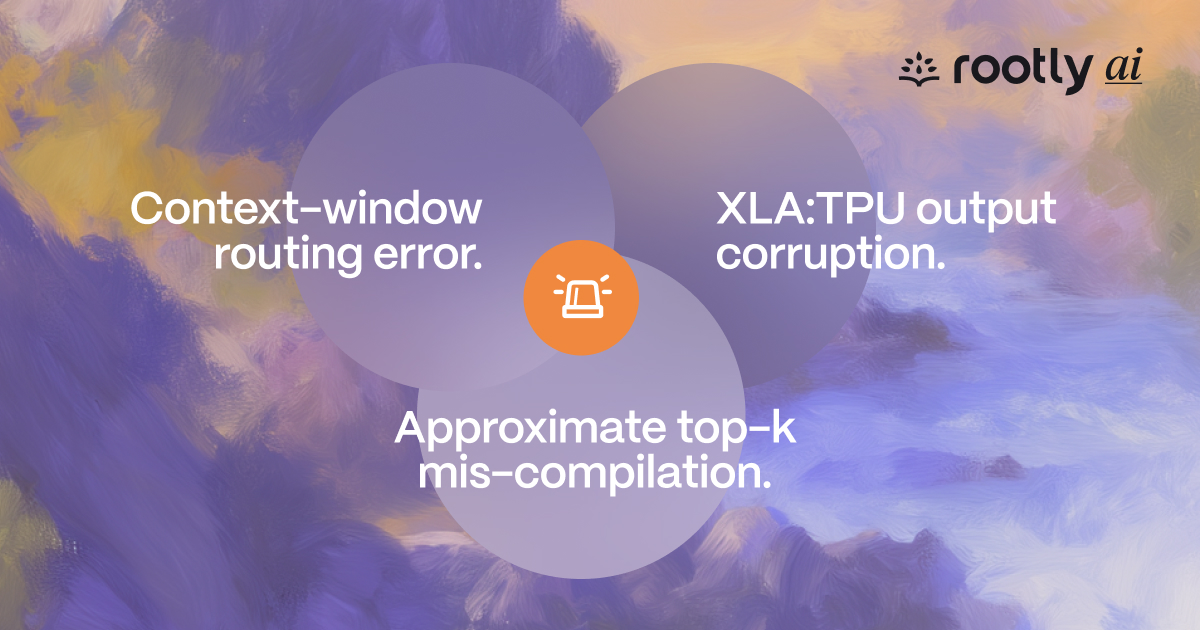 rootly ai

Context-window routing error.

XLA:TPU output corruption.

Approximate top-k mis-compilation.